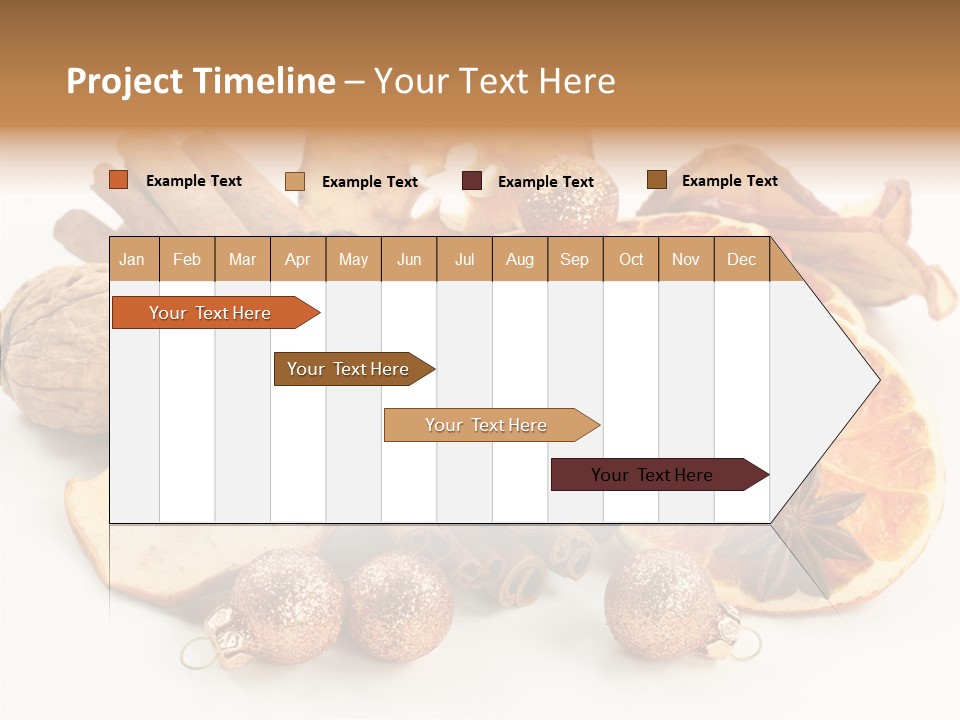 Project Timeline – Your Text Here

Example Text Example Text Example Text Example Text

| Jan | Feb | Mar | Apr | May | Jun | Jul | Aug | Sep | Oct | Nov | Dec |
|---|---|---|---|---|---|---|---|---|---|---|---|

Your Text Here

Your Text Here

Your Text Here

Your Text Here